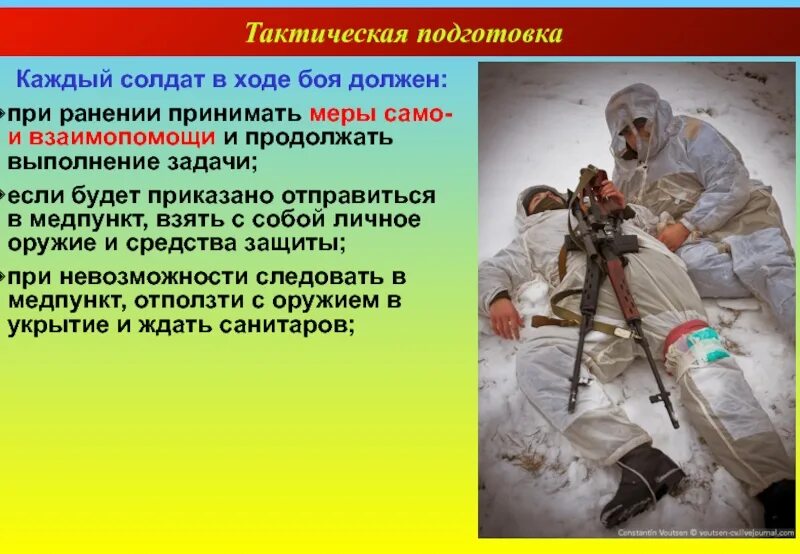 Тактическая подготовка

Каждый солдат в ходе боя должен:

при ранении принимать меры само- и взаимопомощи и продолжать выполнение задачи;

если будет приказано отправиться в медпункт, взять с собой личное оружие и средства защиты;

при невозможности следовать в медпункт, отползти с оружием в укрытие и ждать санитаров;

Constantin Voutsen © voutsen-cv.livejournal.com